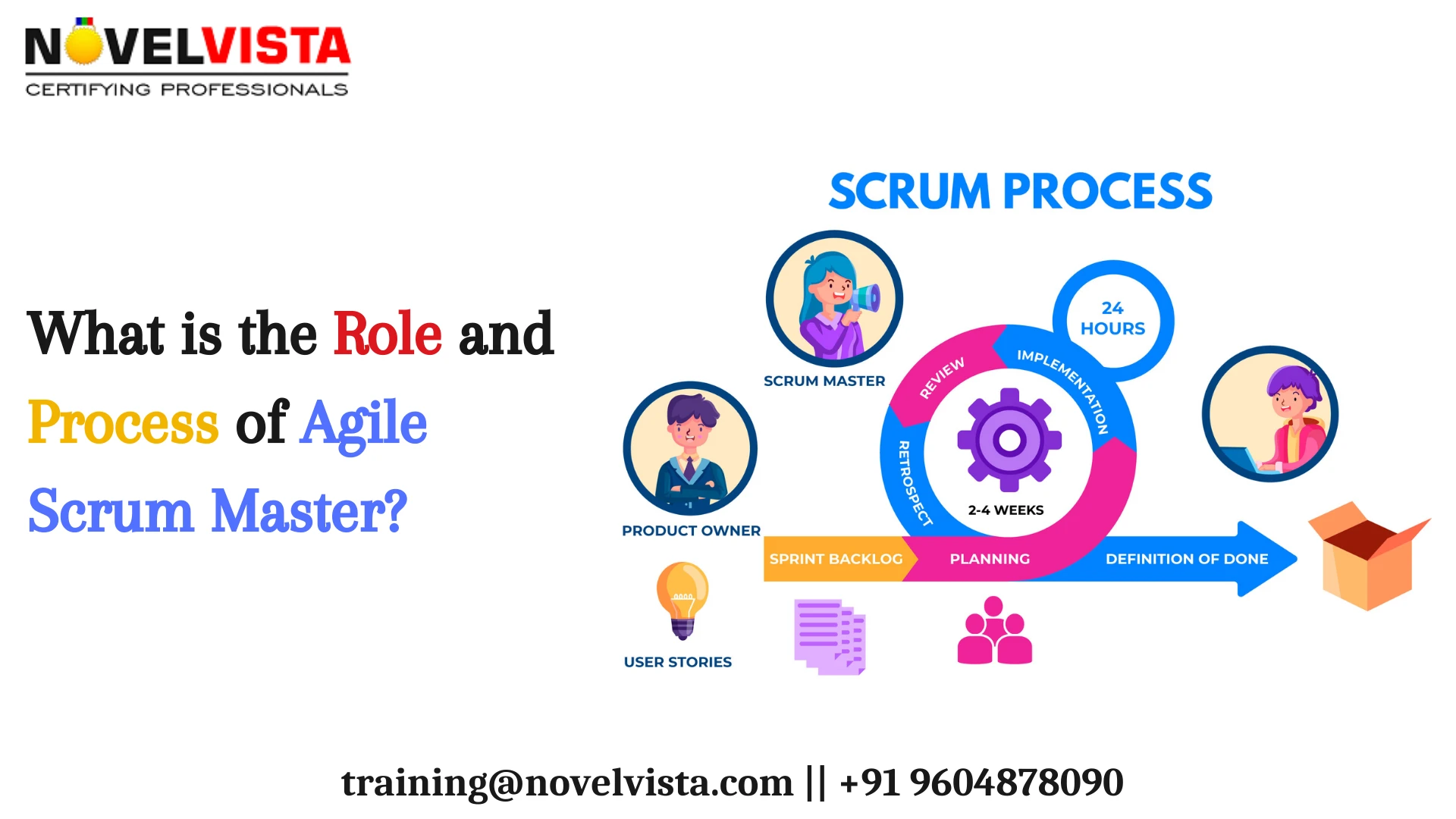 NOVELVISTA
CERTIFYING PROFESSIONALS

What is the Role and Process of Agile Scrum Master?

SCRUM PROCESS

SCRUM MASTER

24 HOURS

REVIEW

IMPLEMENTATION

RETROSPECT

2-4 WEEKS

PRODUCT OWNER

SPRINT BACKLOG

PLANNING

DEFINITION OF DONE

USER STORIES

training@novelvista.com || +91 9604878090